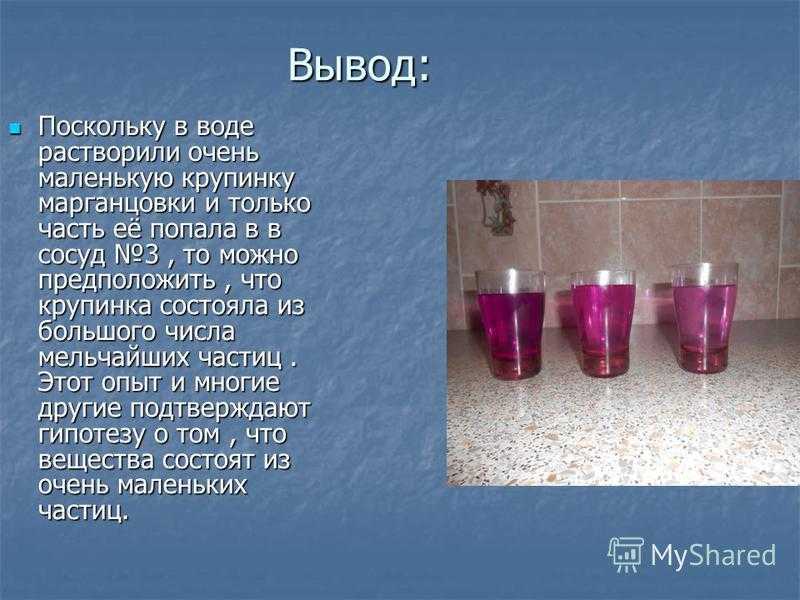 Вывод:

Поскольку в воде растворили очень маленькую крупинку марганцовки и только часть её попала в в сосуд №3 , то можно предположить , что крупинка состояла из большого числа мельчайших частиц . Этот опыт и многие другие подтверждают гипотезу о том , что вещества состоят из очень маленьких частиц.

MyShared